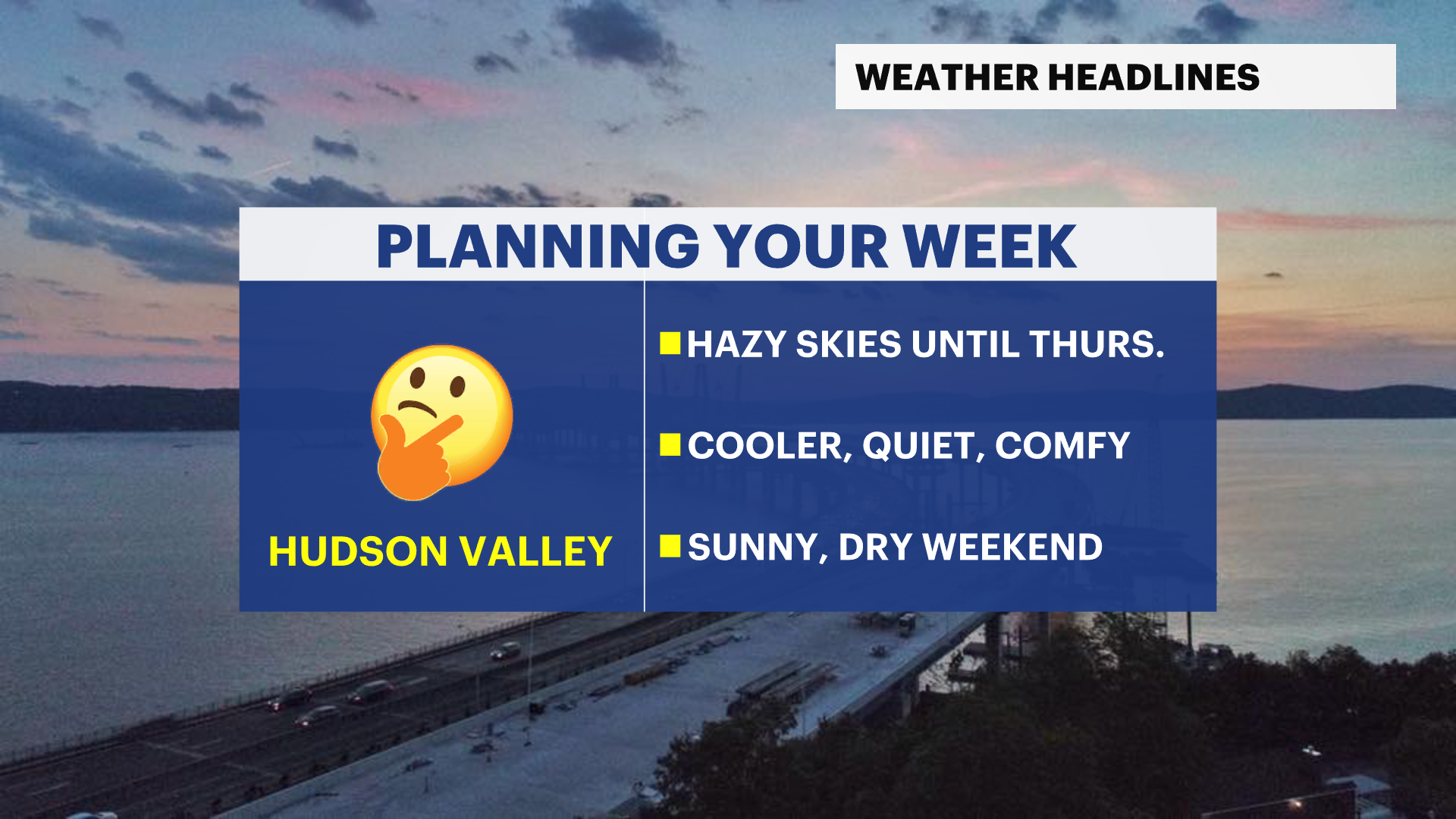 WEATHER HEADLINES

PLANNING YOUR WEEK

HUDSON VALLEY

HAZY SKIES UNTIL THURS.

COOLER, QUIET, COMFY

SUNNY, DRY WEEKEND